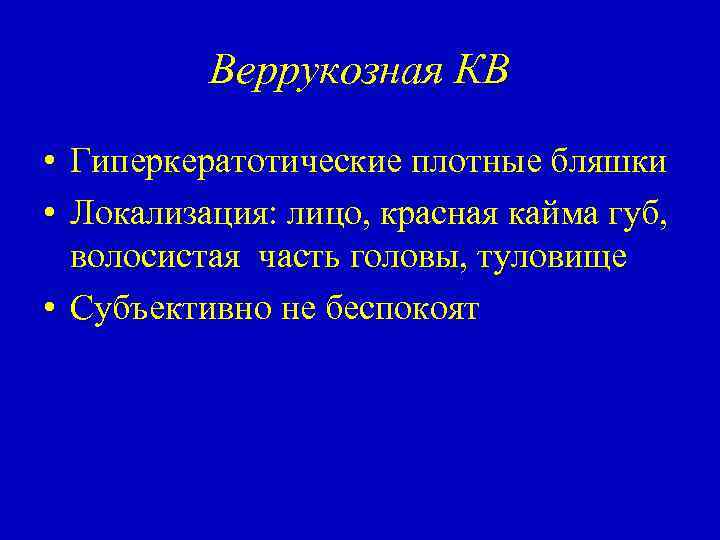 Веррукозная КВ

• Гиперкератотические плотные бляшки
• Локализация: лицо, красная кайма губ, волосистая часть головы, туловище
• Субъективно не беспокоят